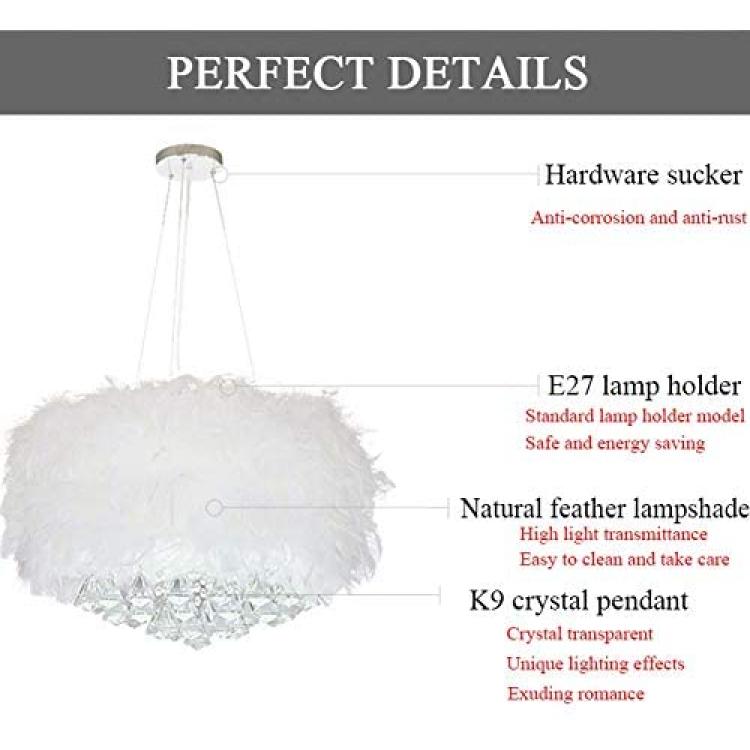 PERFECT DETAILS

Hardware sucker
Anti-corrosion and anti-rust

E27 lamp holder
Standard lamp holder model
Safe and energy saving

Natural feather lampshade
High light transmittance
Easy to clean and take care

K9 crystal pendant
Crystal transparent
Unique lighting effects
Exuding romance